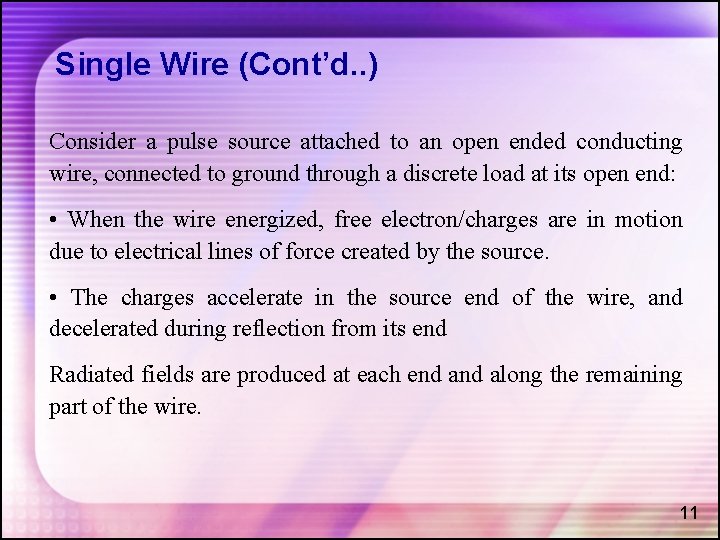 Single Wire (Cont'd..)

Consider a pulse source attached to an open ended conducting wire, connected to ground through a discrete load at its open end:

• When the wire energized, free electron/charges are in motion due to electrical lines of force created by the source.

• The charges accelerate in the source end of the wire, and decelerated during reflection from its end

Radiated fields are produced at each end and along the remaining part of the wire.

11